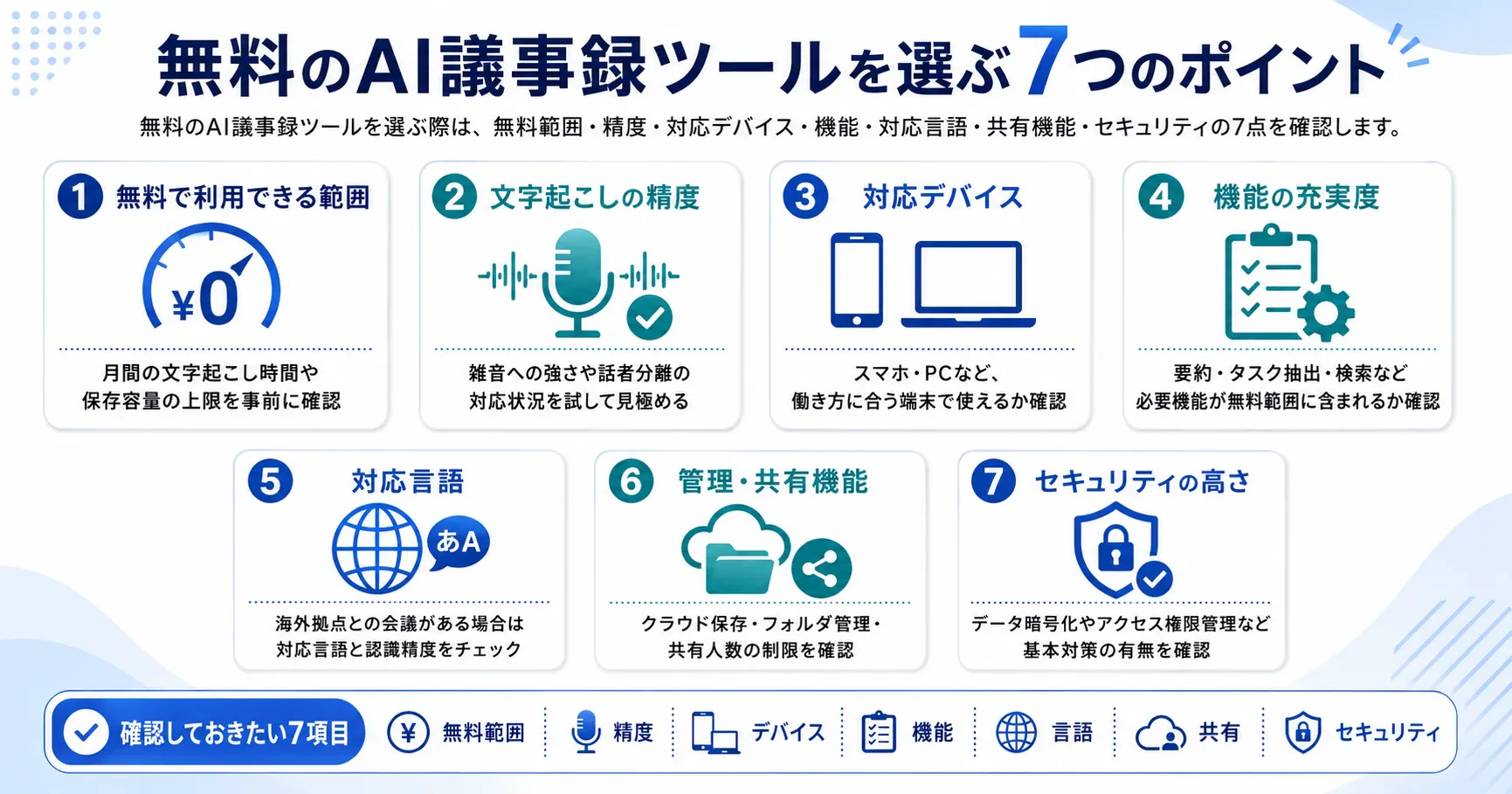 無料のAI議事録ツールを選ぶ7つのポイント

無料のAI議事録ツールを選ぶ際は、無料範囲・精度・対応デバイス・機能・対応言語・共有機能・セキュリティの7点を確認します。

1 無料で利用できる範囲

¥0

月間の文字起こし時間や保存容量の上限を事前に確認

2 文字起こしの精度

雑音への強さや話者分離の対応状況を試して見極める

3 対応デバイス

スマホ・PCなど、働き方に合う端末で使えるか確認

4 機能の充実度

要約・タスク抽出・検索など必要機能が無料範囲に含まれるか確認

5 対応言語

あA

海外拠点との会議がある場合は対応言語と認識精度をチェック

6 管理・共有機能

クラウド保存・フォルダ管理・共有人数の制限を確認

7 セキュリティの高さ

データ暗号化やアクセス権限管理など基本対策の有無を確認

確認しておきたい7項目 ¥ 無料範囲 精度 デバイス 機能 言語 共有 セキュリティ